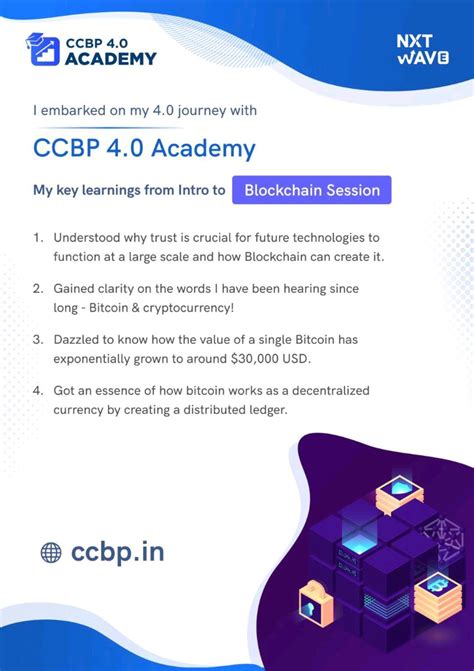 CCBP 4.0
ACADEMY

NXT
WAVE

I embarked on my 4.0 journey with

CCBP 4.0 Academy

My key learnings from Intro to Blockchain Session

1. Understood why trust is crucial for future technologies to function at a large scale and how Blockchain can create it.

2. Gained clarity on the words I have been hearing since long - Bitcoin & cryptocurrency!

3. Dazzled to know how the value of a single Bitcoin has exponentially grown to around \$30,000 USD.

4. Got an essence of how bitcoin works as a decentralized currency by creating a distributed ledger.

ccbp.in